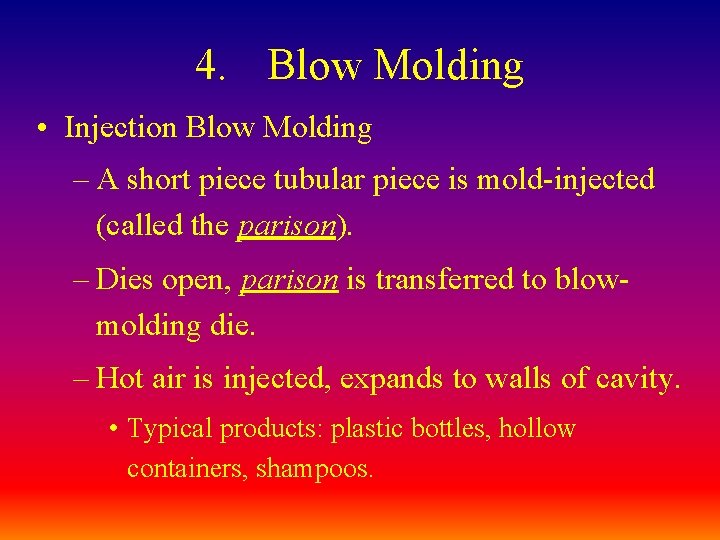 4. Blow Molding

• Injection Blow Molding

– A short piece tubular piece is mold-injected (called the parison).

– Dies open, parison is transferred to blow-molding die.

– Hot air is injected, expands to walls of cavity.

• Typical products: plastic bottles, hollow containers, shampoos.